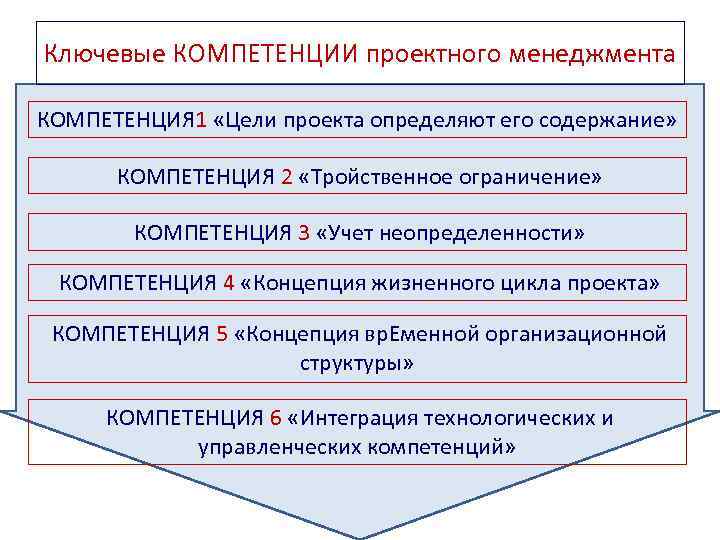 Ключевые КОМПЕТЕНЦИИ проектного менеджмента

КОМПЕТЕНЦИЯ1 «Цели проекта определяют его содержание»

КОМПЕТЕНЦИЯ 2 «Тройственное ограничение»

КОМПЕТЕНЦИЯ 3 «Учет неопределенности»

КОМПЕТЕНЦИЯ 4 «Концепция жизненного цикла проекта»

КОМПЕТЕНЦИЯ 5 «Концепция врЕменной организационной структуры»

КОМПЕТЕНЦИЯ 6 «Интеграция технологических и управленческих компетенций»